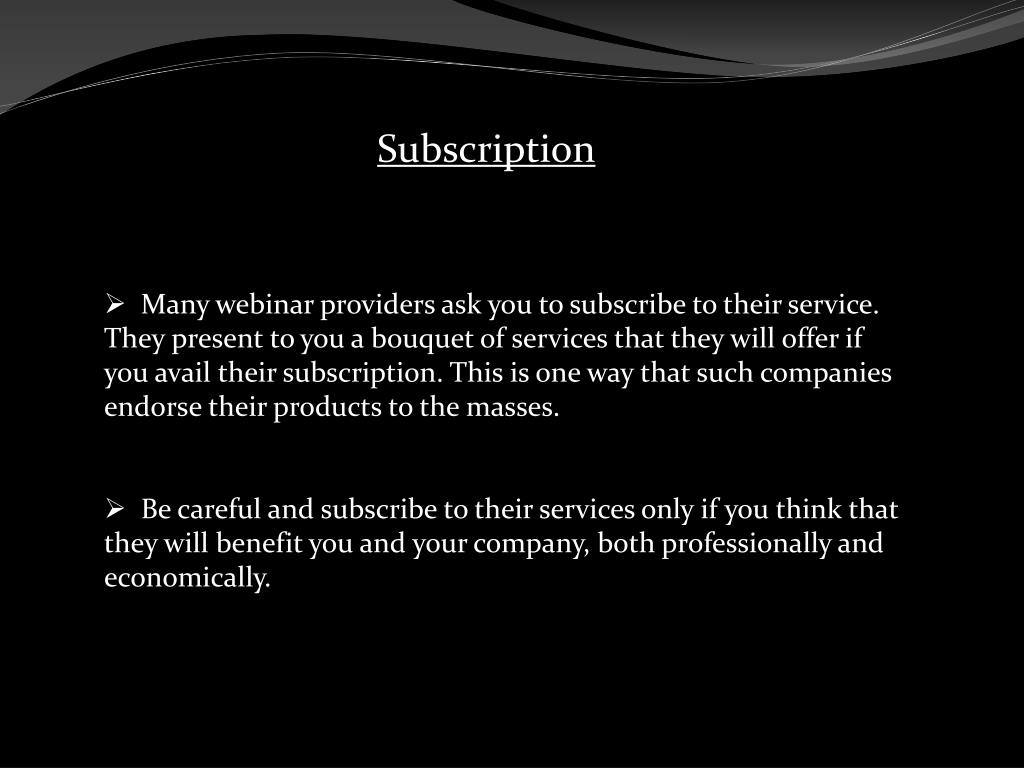 Subscription

➢ Many webinar providers ask you to subscribe to their service. They present to you a bouquet of services that they will offer if you avail their subscription. This is one way that such companies endorse their products to the masses.

➢ Be careful and subscribe to their services only if you think that they will benefit you and your company, both professionally and economically.